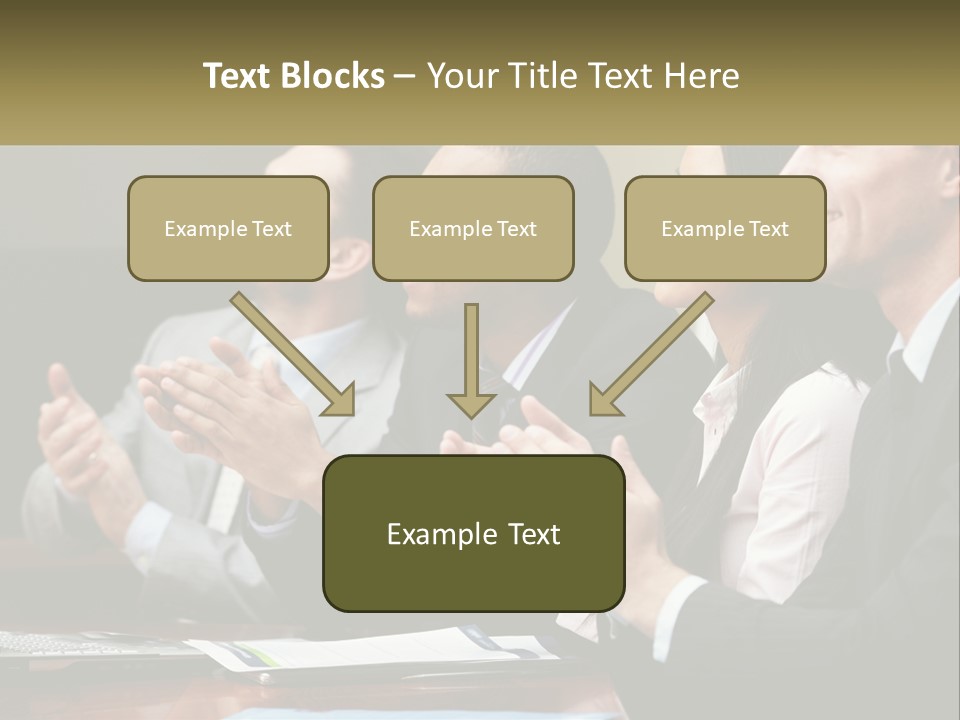 Text Blocks – Your Title Text Here

Example Text

Example Text

Example Text

Example Text